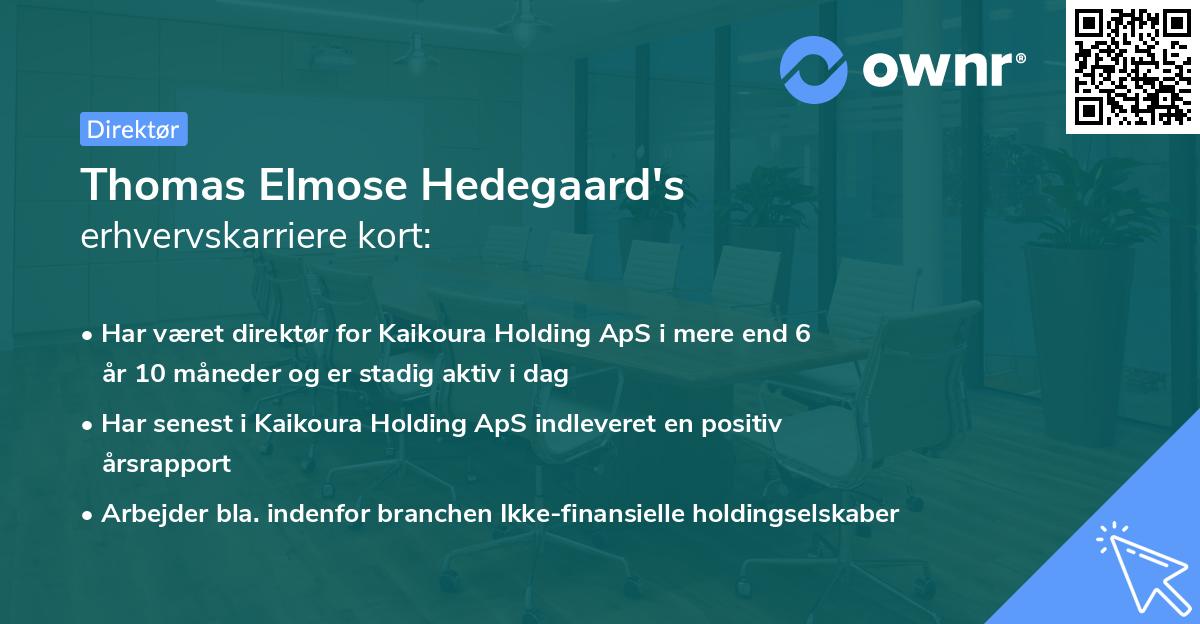 ownr®

Direktør

Thomas Elmose Hedegaard's erhvervskarriere kort:

• Har været direktør for Kaikoura Holding ApS i mere end 6 år 10 måneder og er stadig aktiv i dag

• Har senest i Kaikoura Holding ApS indleveret en positiv årsrapport

• Arbejder bla. indenfor branchen Ikke-finansielle holdingselskaber